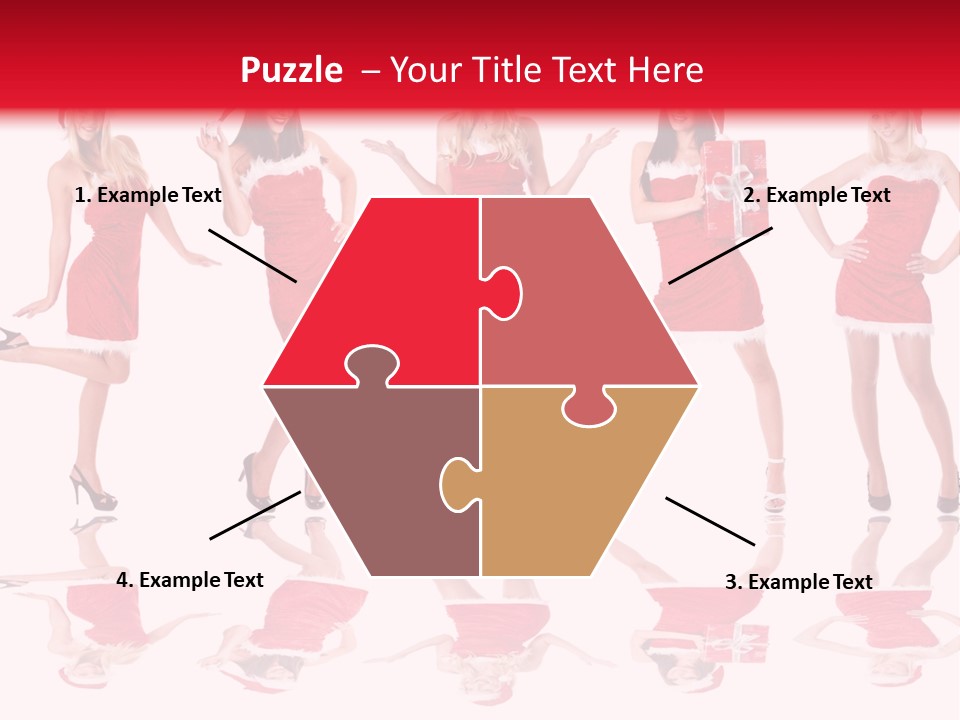 Puzzle – Your Title Text Here

1. Example Text

2. Example Text

4. Example Text

3. Example Text